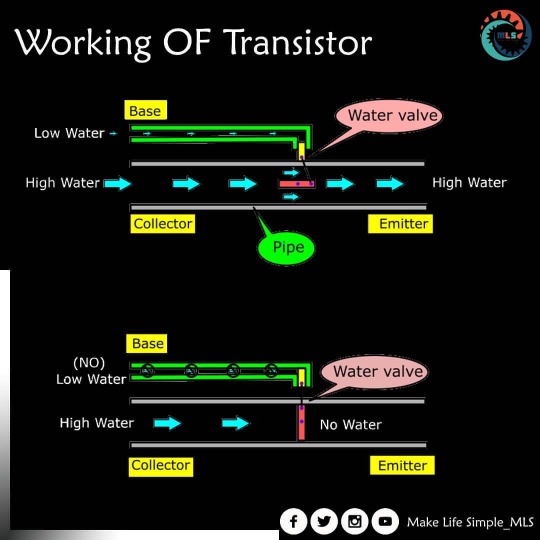 Working OF Transistor

MLS

Base

Water valve

Low Water

High Water

High Water

Collector

Emitter

Pipe

Base

(NO)
Low Water

Water valve

High Water

No Water

Collector

Emitter

Make Life Simple_MLS